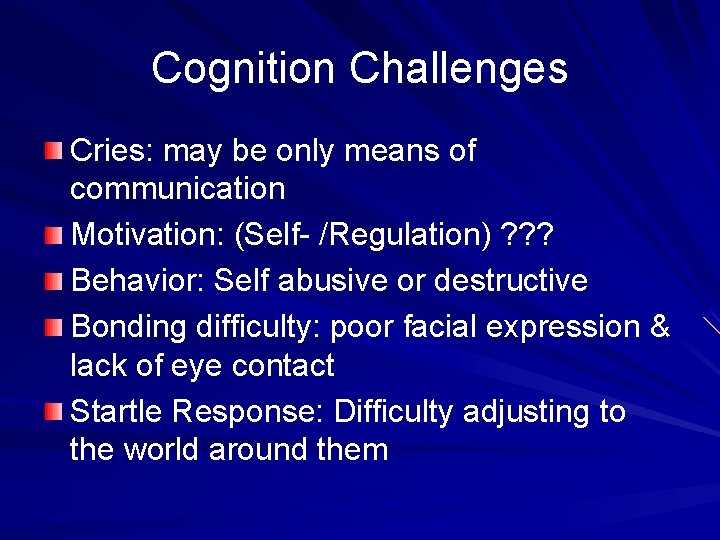 Cognition Challenges

Cries: may be only means of communication

Motivation: (Self- /Regulation) ???

Behavior: Self abusive or destructive

Bonding difficulty: poor facial expression & lack of eye contact

Startle Response: Difficulty adjusting to the world around them